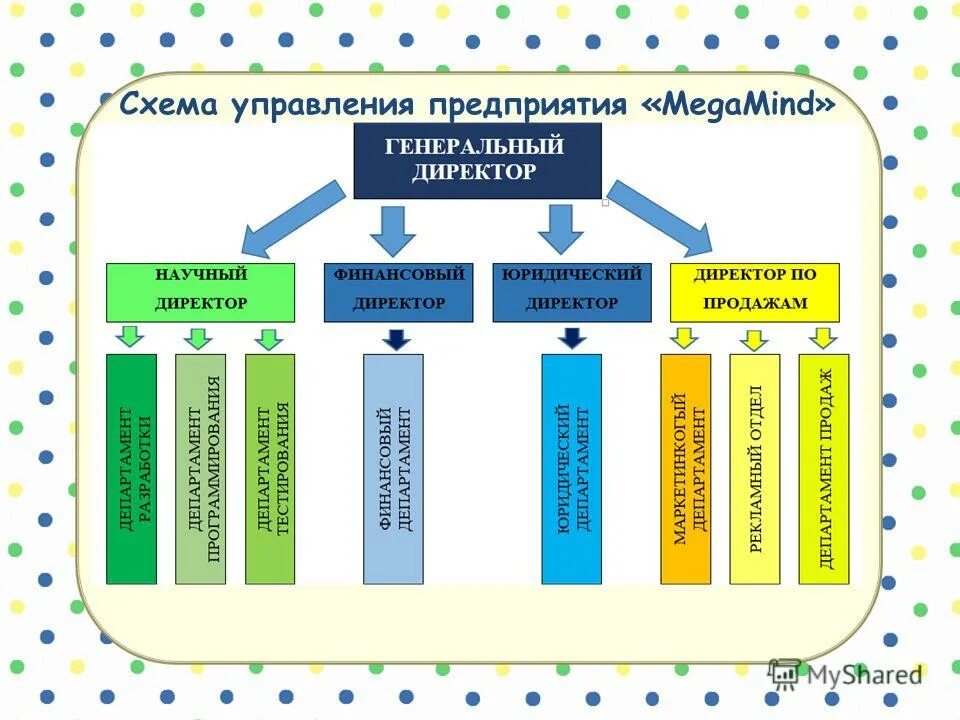 Схема управления предприятия «MegaMind»

ГЕНЕРАЛЬНЫЙ ДИРЕКТОР

НАУЧНЫЙ ДИРЕКТОР

ФИНАНСОВЫЙ ДИРЕКТОР

ЮРИДИЧЕСКИЙ ДИРЕКТОР

ДИРЕКТОР ПО ПРОДАЖАМ

ДЕПАРТАМЕНТ РАЗРАБОТКИ

ДЕПАРТАМЕНТ ПРОГРАММИРОВАНИЯ

ДЕПАРТАМЕНТ ТЕСТИРОВАНИЯ

ФИНАНСОВЫЙ ДЕПАРТАМЕНТ

ЮРИДИЧЕСКИЙ ДЕПАРТАМЕНТ

МАРКЕТИНКОГЫЙ ДЕПАРТАМЕНТ

РЕКЛАМНЫЙ ОТДЕЛ

ДЕПАРТАМЕНТ ПРОДАЖ

MyShared